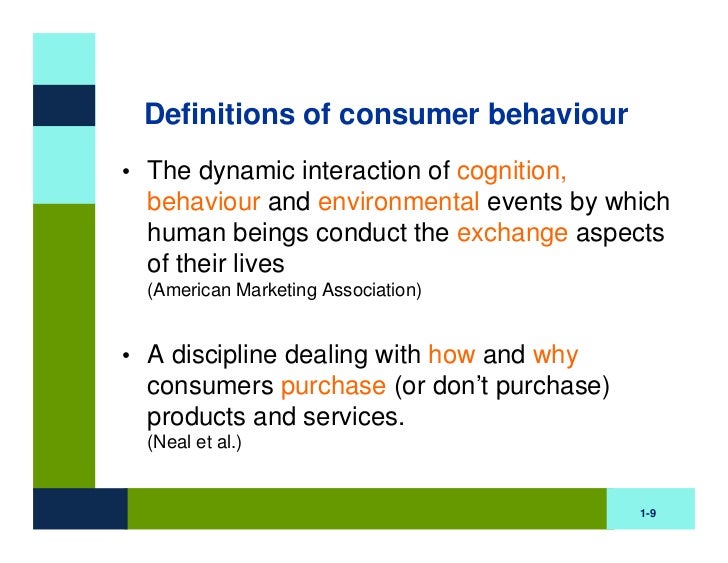 Definitions of consumer behaviour

• The dynamic interaction of cognition, behaviour and environmental events by which human beings conduct the exchange aspects of their lives
(American Marketing Association)

• A discipline dealing with how and why consumers purchase (or don't purchase) products and services.
(Neal et al.)

1-9